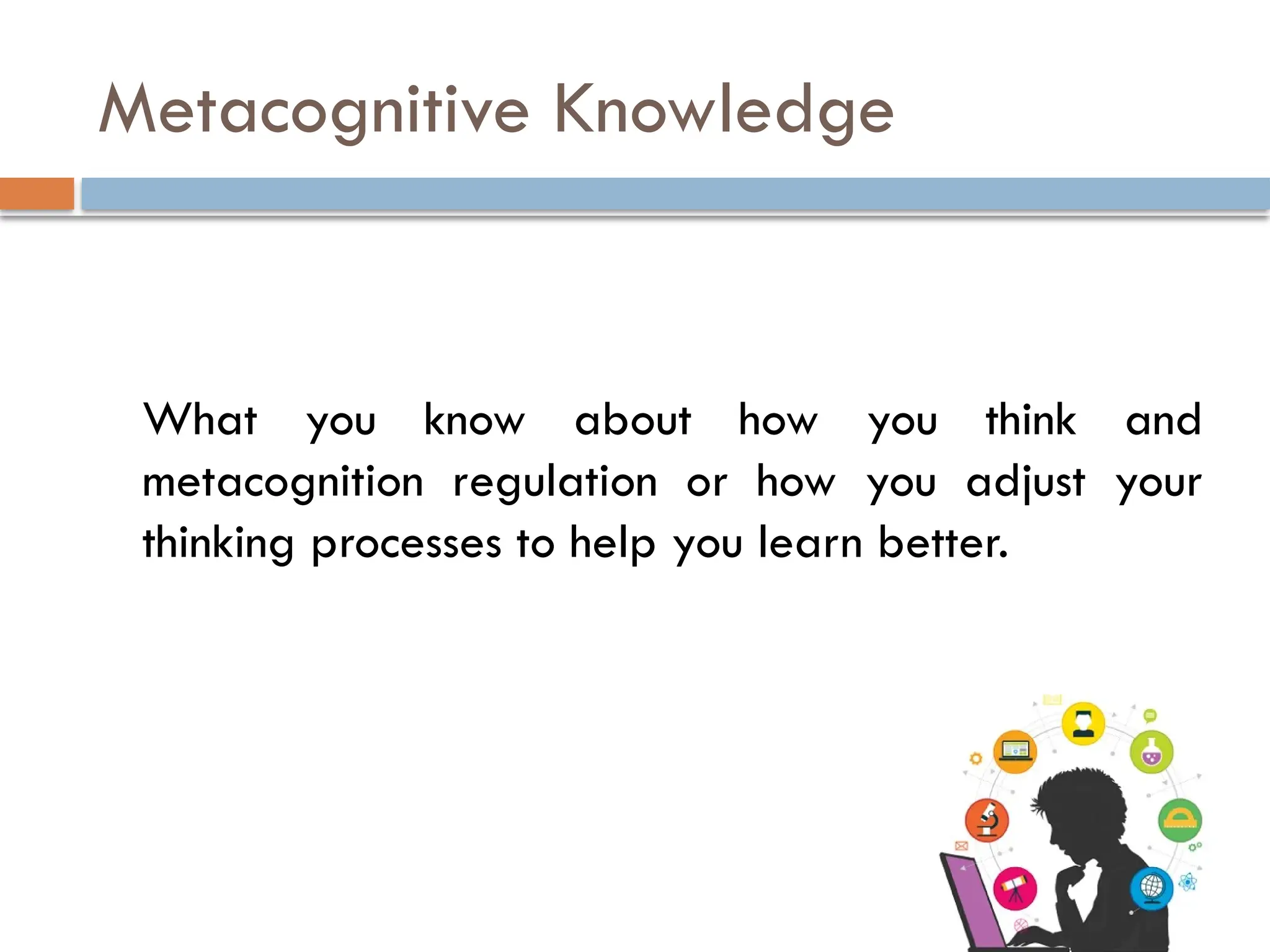 Metacognitive Knowledge

What you know about how you think and metacognition regulation or how you adjust your thinking processes to help you learn better.